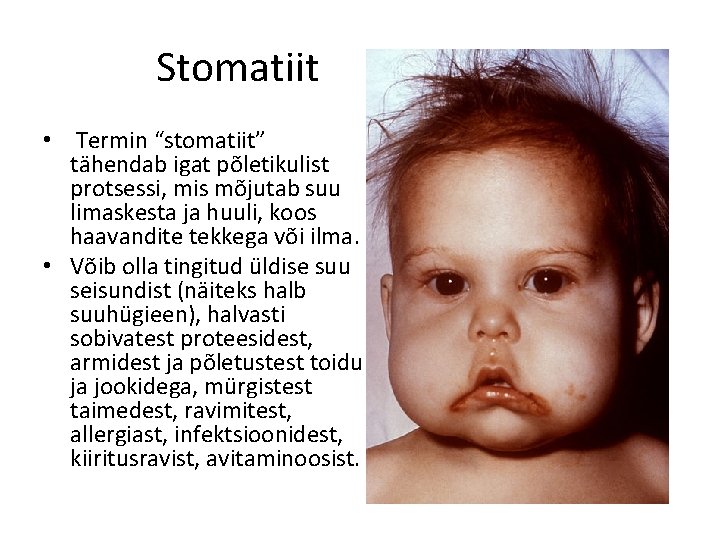 Stomatiit

• Termin “stomatiit” tähendab igat põletikulist protsessi, mis mõjutab suu limaskesta ja huuli, koos haavandite tekkega või ilma.
• Võib olla tingitud üldise suu seisundist (näiteks halb suuhügieen), halvasti sobivatest proteesidest, armidest ja põletustest toidu ja jookidega, mürgistest taimedest, ravimitest, allergiast, infektsioonidest, kiiritusravist, avitaminoosist.